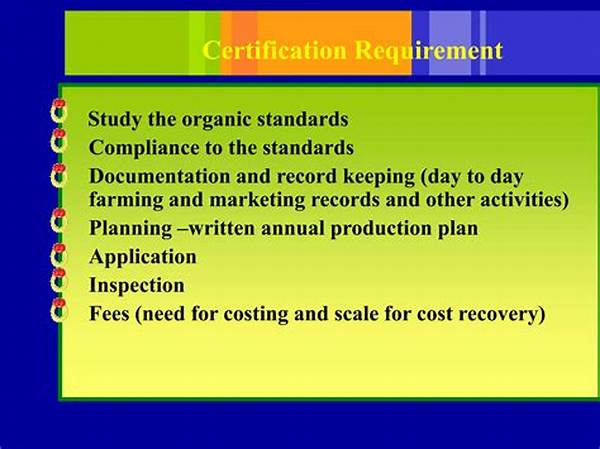 Certification Requirement

Study the organic standards
Compliance to the standards
Documentation and record keeping (day to day farming and marketing records and other activities)
Planning –written annual production plan
Application
Inspection
Fees (need for costing and scale for cost recovery)